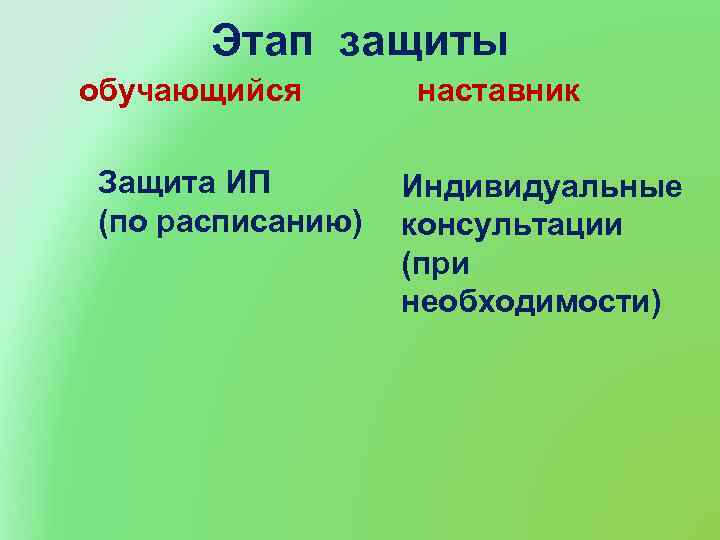 Этап защиты

обучающийся

Защита ИП (по расписанию)

наставник

Индивидуальные консультации (при необходимости)